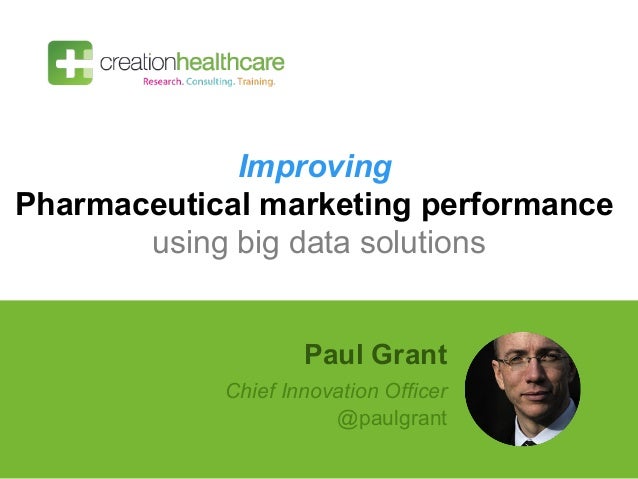 creationhealthcare
Research. Consulting. Training.

Improving
Pharmaceutical marketing performance
using big data solutions

Paul Grant
Chief Innovation Officer
@paulgrant